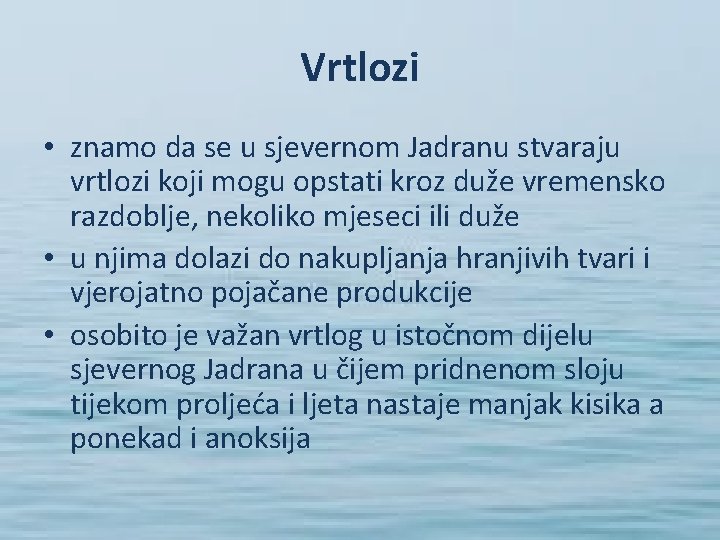 Vrtlozi

• znamo da se u sjevernom Jadranu stvaraju vrtlozi koji mogu opstati kroz duže vremensko razdoblje, nekoliko mjeseci ili duže

• u njima dolazi do nakupljanja hranjivih tvari i vjerojatno pojačane produkcije

• osobito je važan vrtlog u istočnom dijelu sjevernog Jadrana u čijem pridnenom sloju tijekom proljeća i ljeta nastaje manjak kisika a ponekad i anoksija